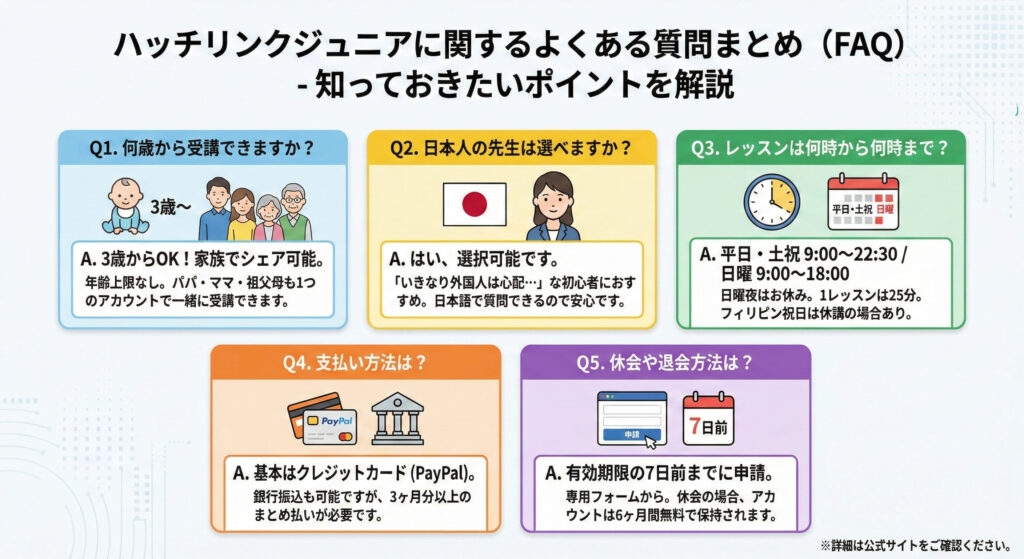 ハッチリンクジュニアに関するよくある質問まとめ（FAQ）
- 知っておきたいポイントを解説

Q1. 何歳から受講できますか？

3歳〜

A. 3歳からOK！家族でシェア可能。

年齢上限なし。パパ・ママ・祖父母も1つのアカウントで一緒に受講できます。

Q2. 日本人の先生は選べますか？

A. はい、選択可能です。

「いきなり外国人は心配…」な初心者におすすめ。日本語で質問できるので安心です。

Q3. レッスンは何時から何時まで？

平日・土祝 日曜

A. 平日・土祝 9:00〜22:30 / 日曜 9:00〜18:00

日曜夜はお休み。1レッスンは25分。フィリピン祝日は休講の場合あり。

Q4. 支払い方法は？

PayPal

A. 基本はクレジットカード (PayPal)。

銀行振込も可能ですが、3ヶ月分以上のまとめ払いが必要です。

Q5. 休会や退会方法は？

申請

7日前

A. 有効期限の7日前までに申請。

専用フォームから。休会の場合、アカウントは6ヶ月間無料で保持されます。

※詳細は公式サイトをご確認ください。